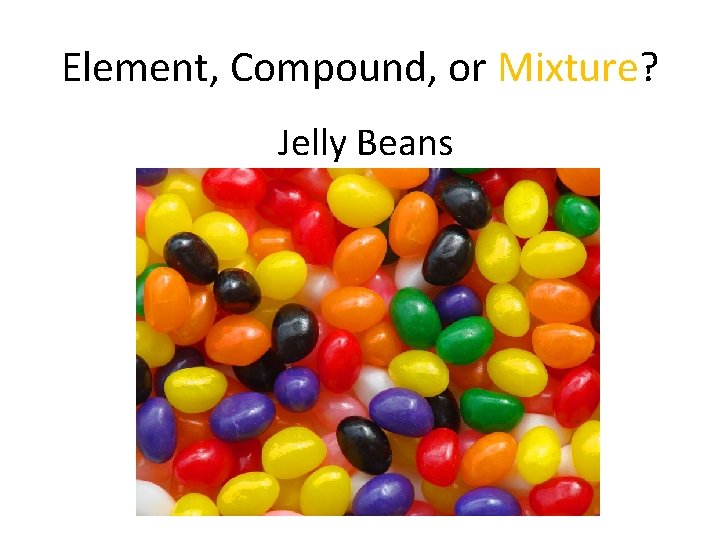 Element, Compound, or Mixture?

Jelly Beans